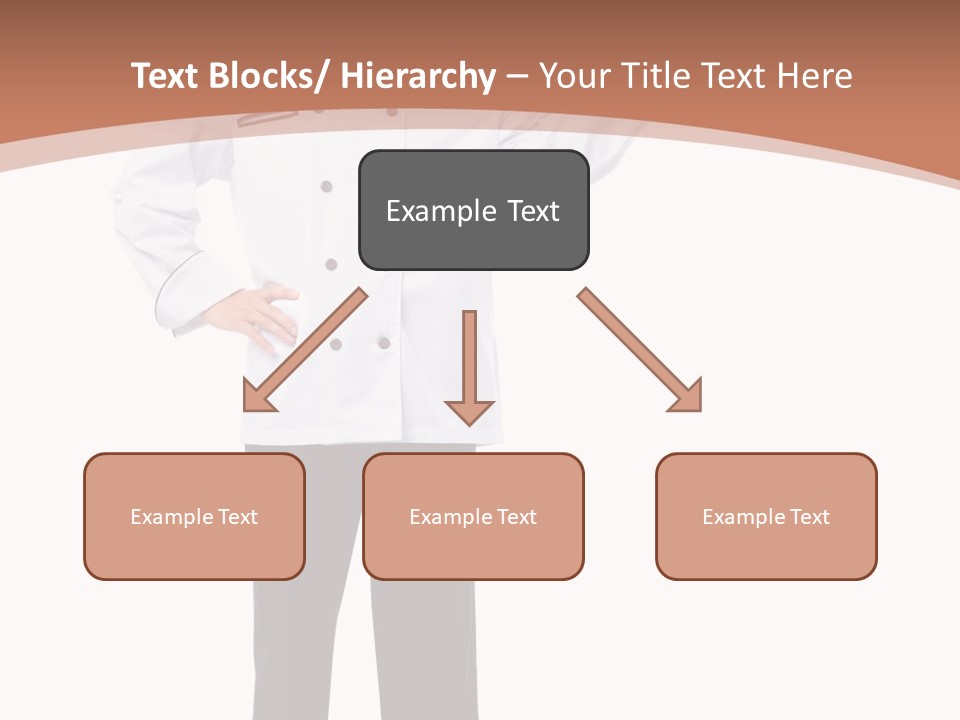 Text Blocks/ Hierarchy – Your Title Text Here

Example Text

Example Text

Example Text

Example Text